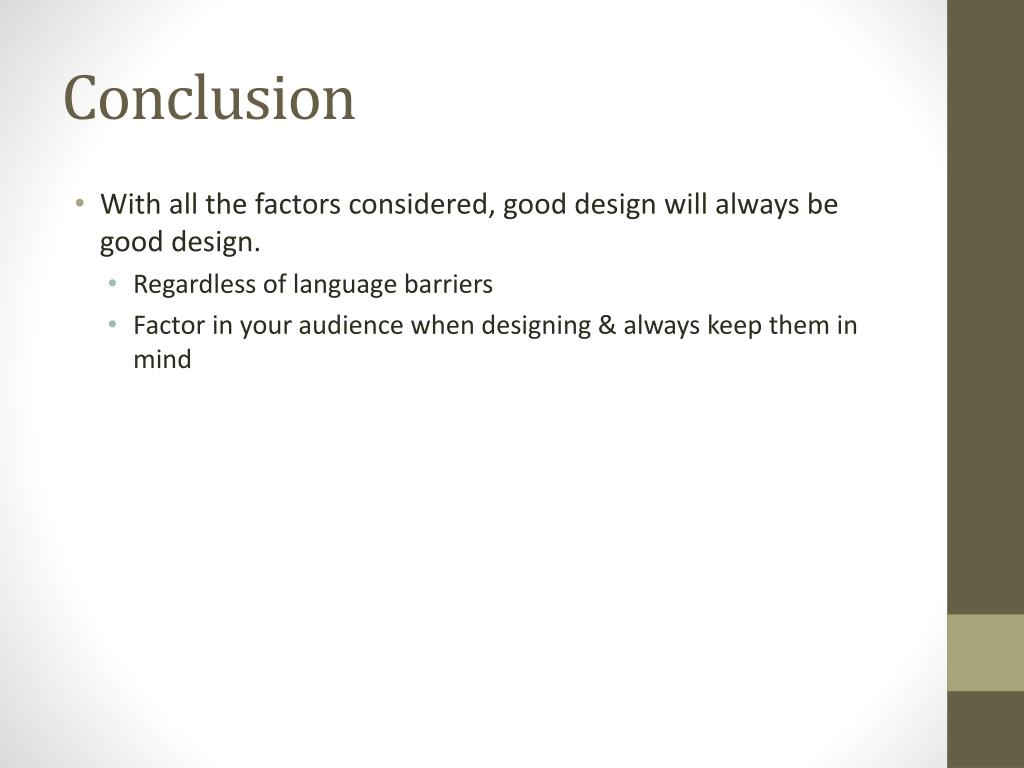 Conclusion

• With all the factors considered, good design will always be good design.
  • Regardless of language barriers
  • Factor in your audience when designing & always keep them in mind